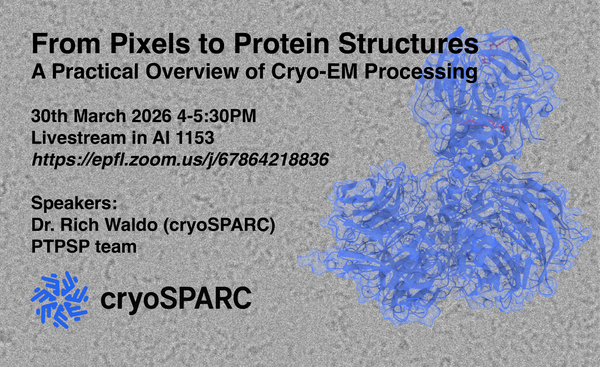 From Pixels to Protein Structures
A Practical Overview of Cryo-EM Processing

30th March 2026 4-5:30PM
Livestream in AI 1153
https://epfl.zoom.us/j/67864218836

Speakers:
Dr. Rich Waldo (cryoSPARC)
PTPSP team

cryoSPARC